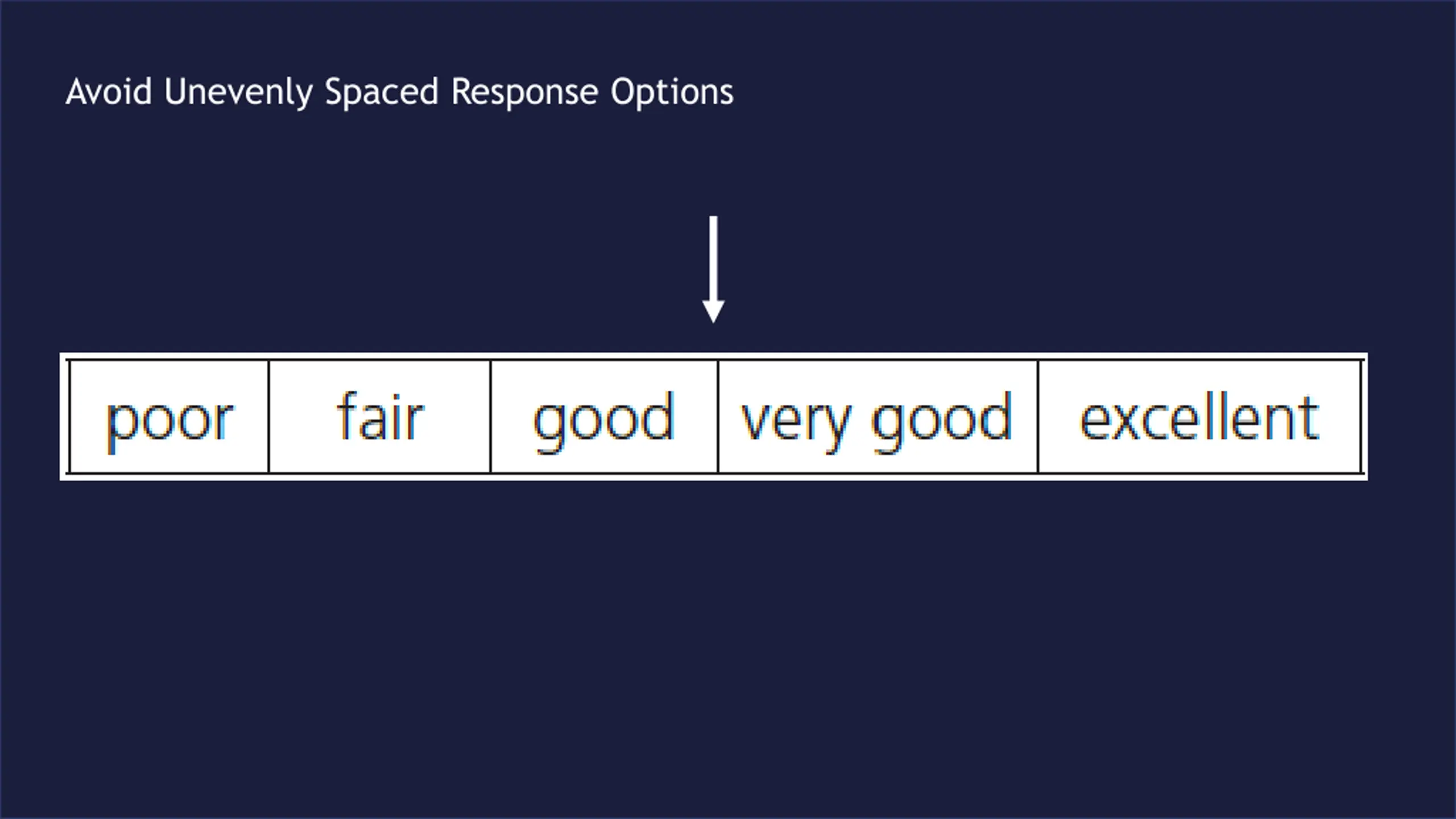 Avoid Unevenly Spaced Response Options

| poor | fair | good | very good | excellent |
|---|---|---|---|---|